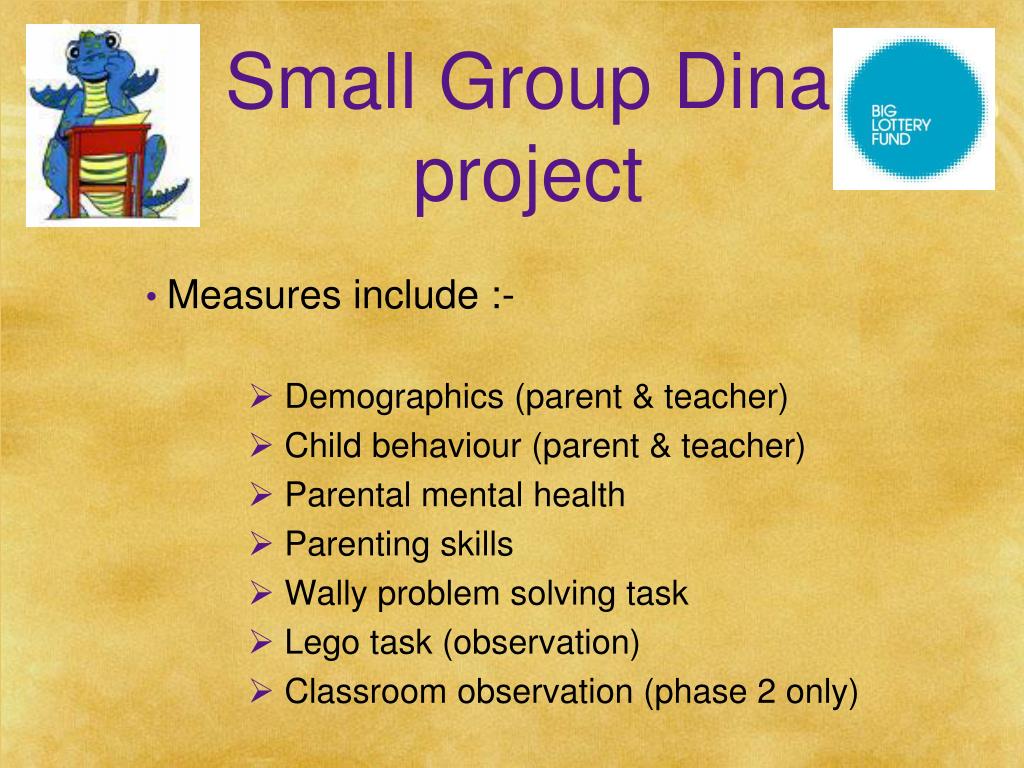 Small Group Dina project

BIG LOTTERY FUND

• Measures include :-

➢ Demographics (parent & teacher)
➢ Child behaviour (parent & teacher)
➢ Parental mental health
➢ Parenting skills
➢ Wally problem solving task
➢ Lego task (observation)
➢ Classroom observation (phase 2 only)